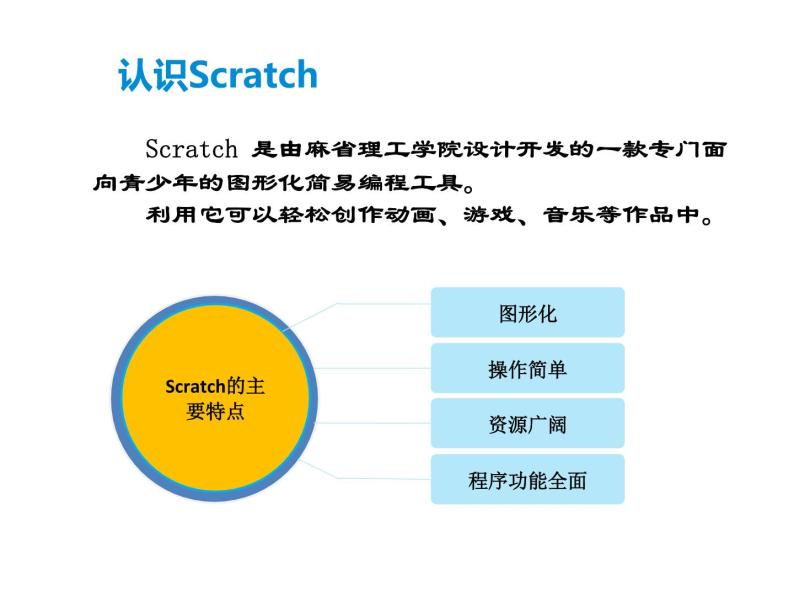 认识Scratch

Scratch 是由麻省理工学院设计开发的一款专门面向青少年的图形化简易编程工具。

利用它可以轻松创作动画、游戏、音乐等作品中。

Scratch的主要特点

图形化

操作简单

资源广阔

程序功能全面